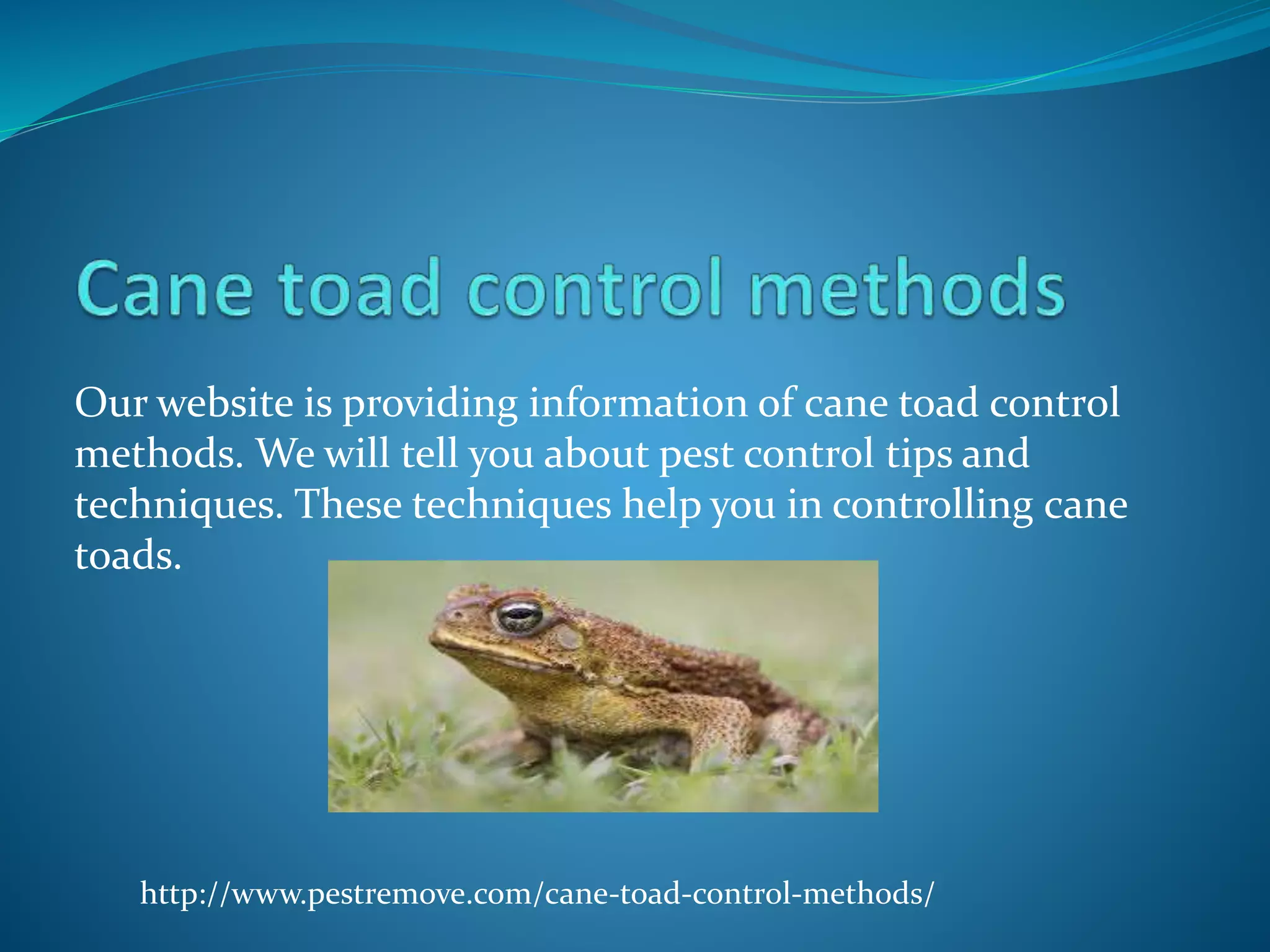 Cane toad control methods

Our website is providing information of cane toad control methods. We will tell you about pest control tips and techniques. These techniques help you in controlling cane toads.

http://www.pestremove.com/cane-toad-control-methods/